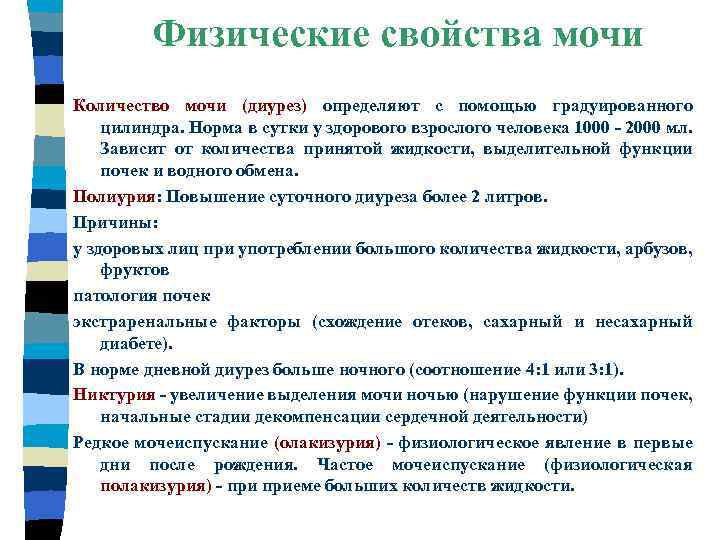 Физические свойства мочи

Количество мочи (диурез) определяют с помощью градуированного цилиндра. Норма в сутки у здорового взрослого человека 1000 - 2000 мл. Зависит от количества принятой жидкости, выделительной функции почек и водного обмена.

Полиурия: Повышение суточного диуреза более 2 литров.

Причины:

у здоровых лиц при употреблении большого количества жидкости, арбузов, фруктов

патология почек

экстраренальные факторы (схождение отеков, сахарный и несахарный диабете).

В норме дневной диурез больше ночного (соотношение 4:1 или 3:1).

Никтурия - увеличение выделения мочи ночью (нарушение функции почек, начальные стадии декомпенсации сердечной деятельности)

Редкое мочеиспускание (олакизурия) - физиологическое явление в первые дни после рождения. Частое мочеиспускание (физиологическая полакизурия) - при приеме больших количеств жидкости.